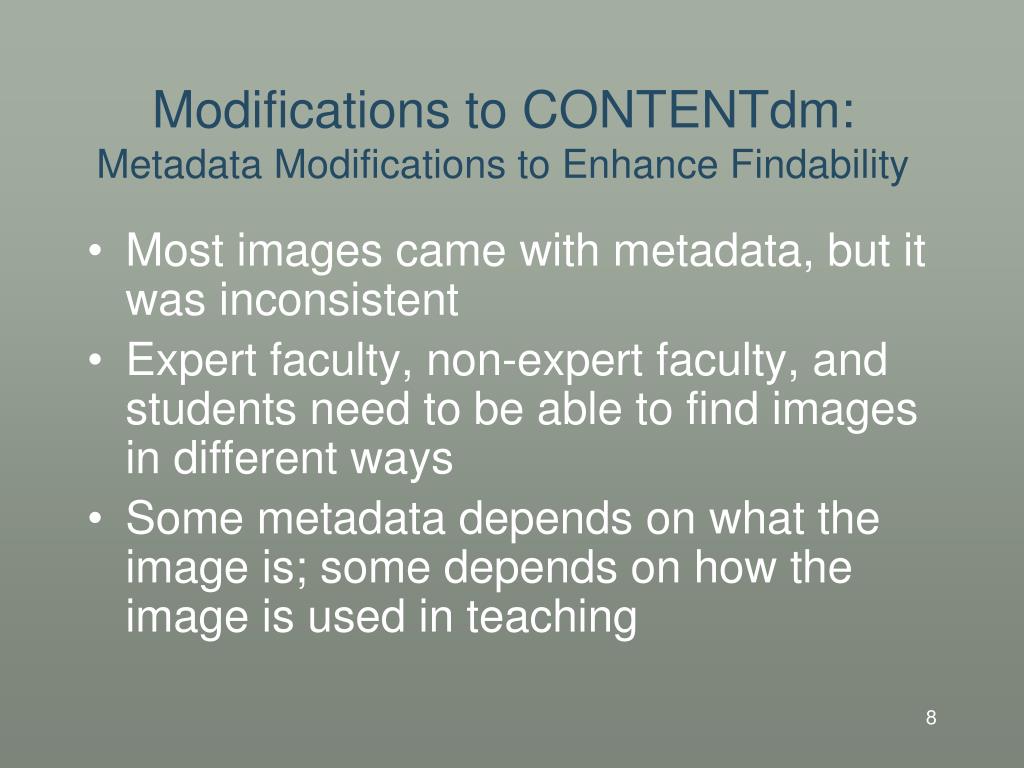 Modifications to CONTENTdm:
Metadata Modifications to Enhance Findability

• Most images came with metadata, but it was inconsistent
• Expert faculty, non-expert faculty, and students need to be able to find images in different ways
• Some metadata depends on what the image is; some depends on how the image is used in teaching

8